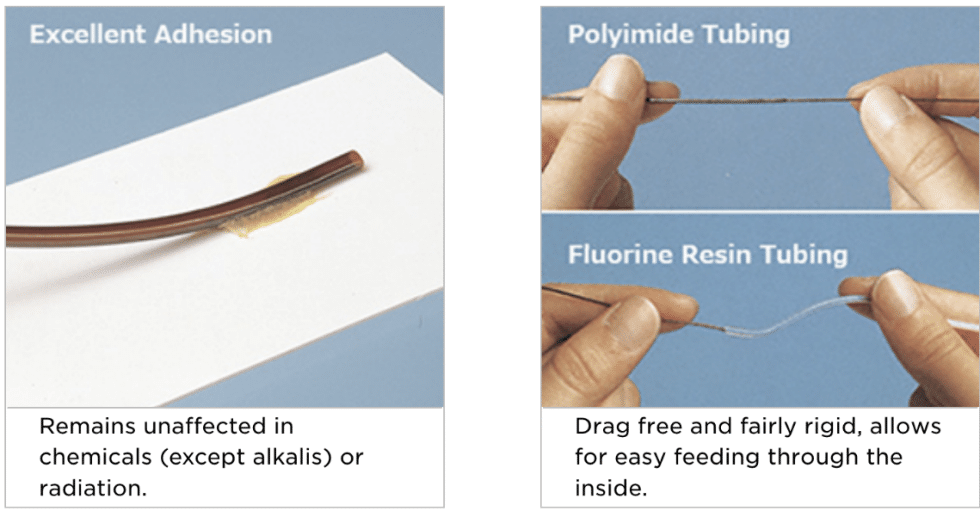 Excellent Adhesion

Remains unaffected in chemicals (except alkalis) or radiation.

Polyimide Tubing

Fluorine Resin Tubing

Drag free and fairly rigid, allows for easy feeding through the inside.